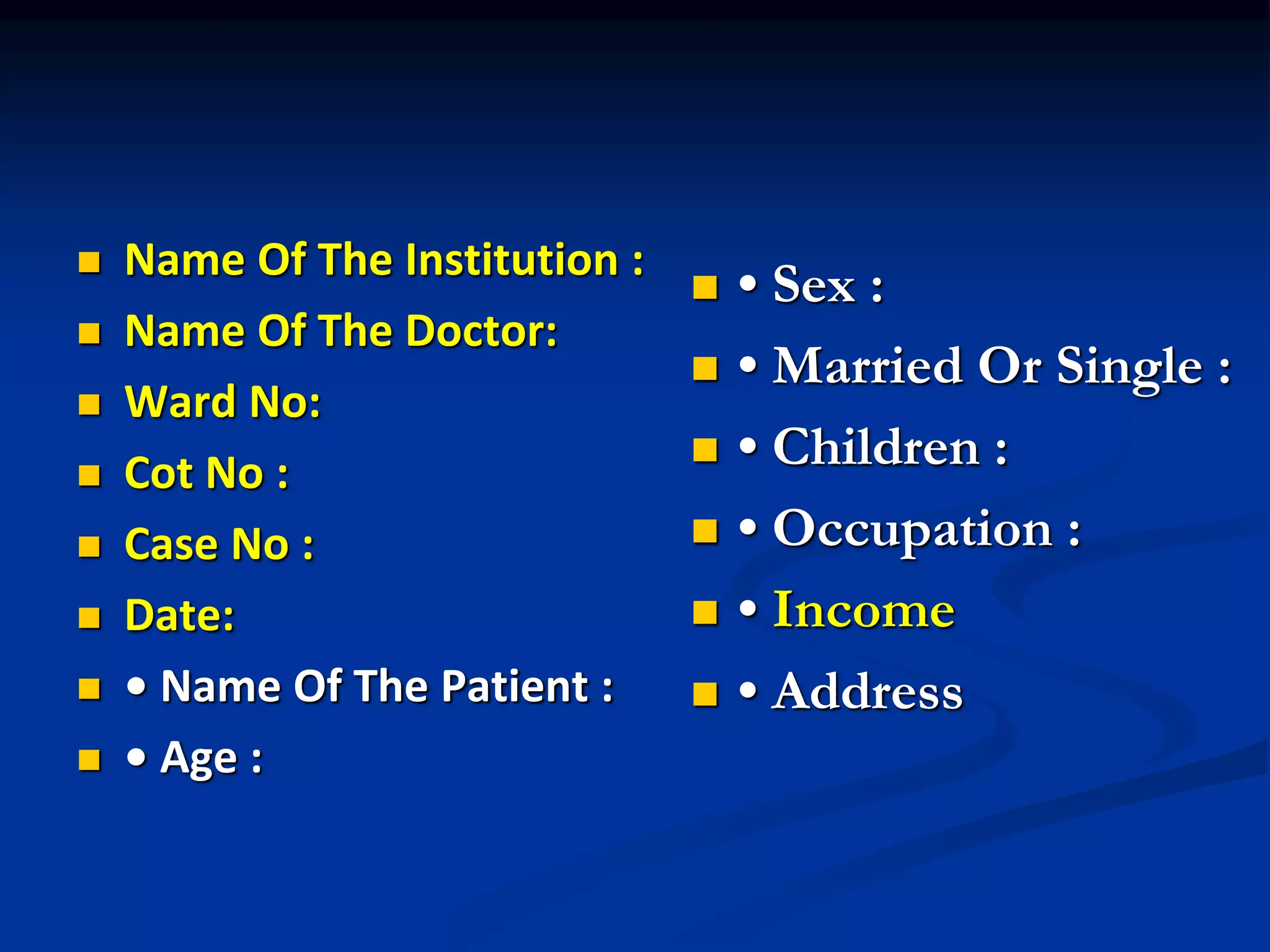 Name Of The Institution :

Name Of The Doctor:

Ward No:

Cot No :

Case No :

Date:

• Name Of The Patient :

• Age :

• Sex :

• Married Or Single :

• Children :

• Occupation :

• Income

• Address